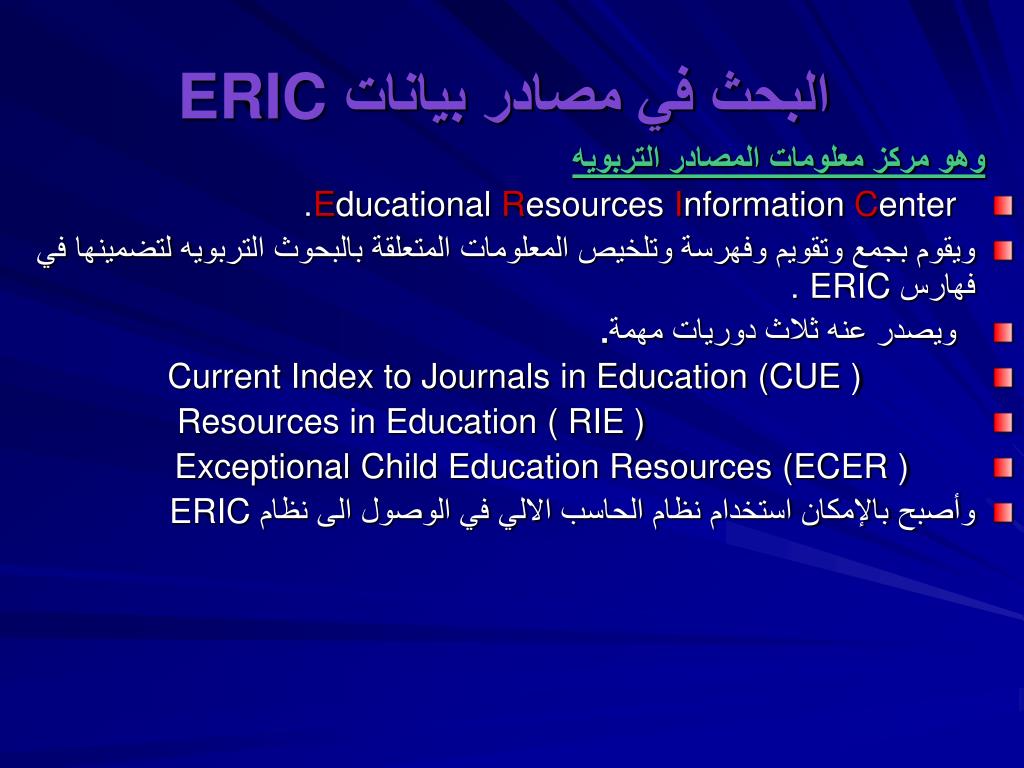 البحث في مصادر بيانات ERIC

وهو مركز معلومات المصادر التربويه

Educational Resources Information Center.

ويقوم بجمع وتقويم وفهرسة وتلخيص المعلومات المتعلقة بالبحوث التربويه لتضمينها في فهارس ERIC .

ويصدر عنه ثلاث دوريات مهمة.

Current Index to Journals in Education (CUE )

Resources in Education ( RIE )

Exceptional Child Education Resources (ECER )

وأصبح بالإمكان استخدام نظام الحاسب الالي في الوصول الى نظام ERIC